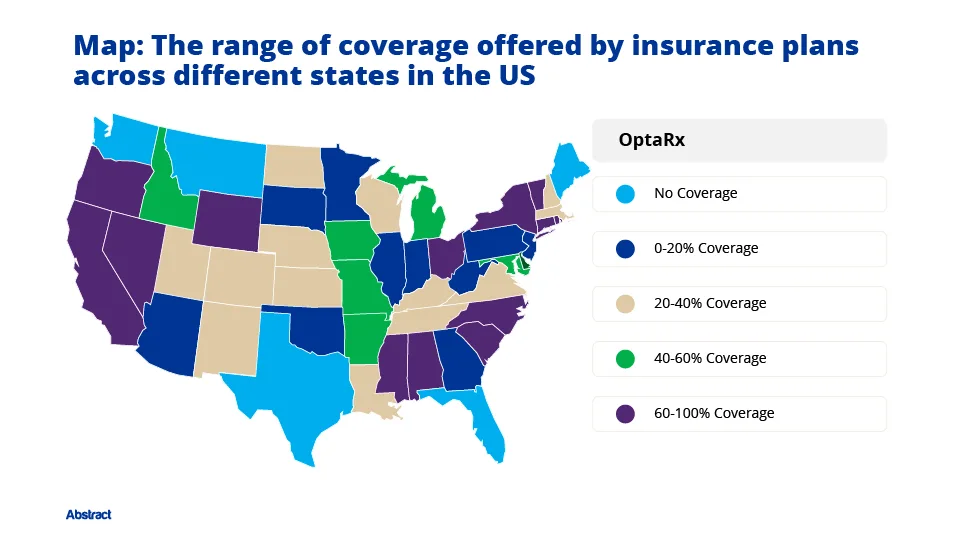 Map: The range of coverage offered by insurance plans across different states in the US

OptaRx

No Coverage

0-20% Coverage

20-40% Coverage

40-60% Coverage

60-100% Coverage

Abstract